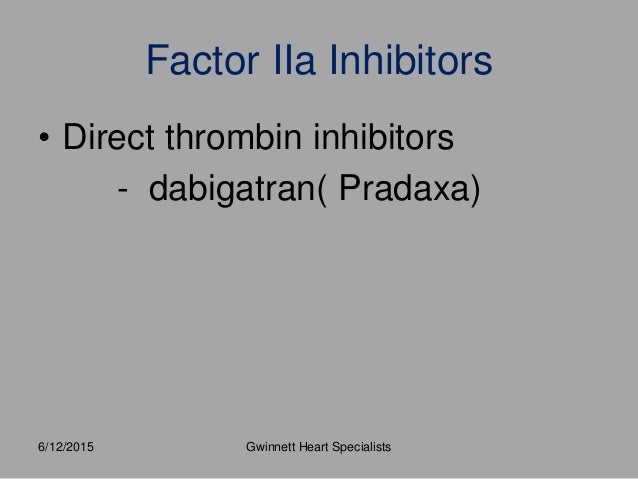 Factor IIa Inhibitors

• Direct thrombin inhibitors
- dabigatran( Pradaxa)

6/12/2015

Gwinnett Heart Specialists